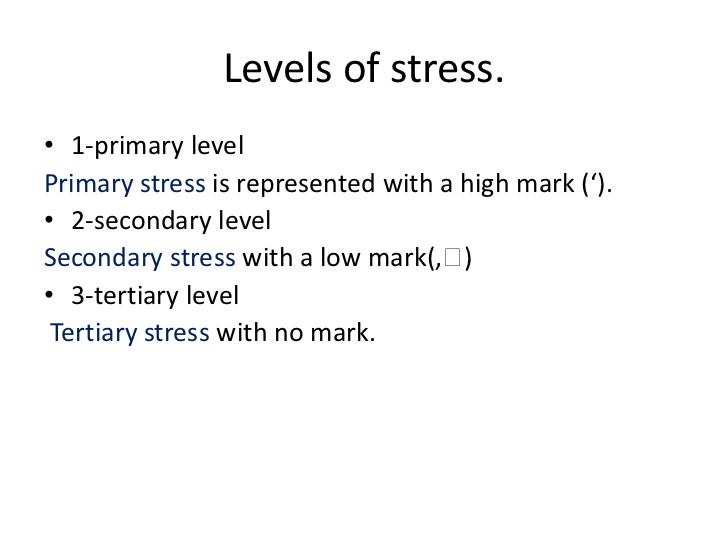 Levels of stress.

• 1-primary level

Primary stress is represented with a high mark (‘).

• 2-secondary level

Secondary stress with a low mark(,□)

• 3-tertiary level

Tertiary stress with no mark.